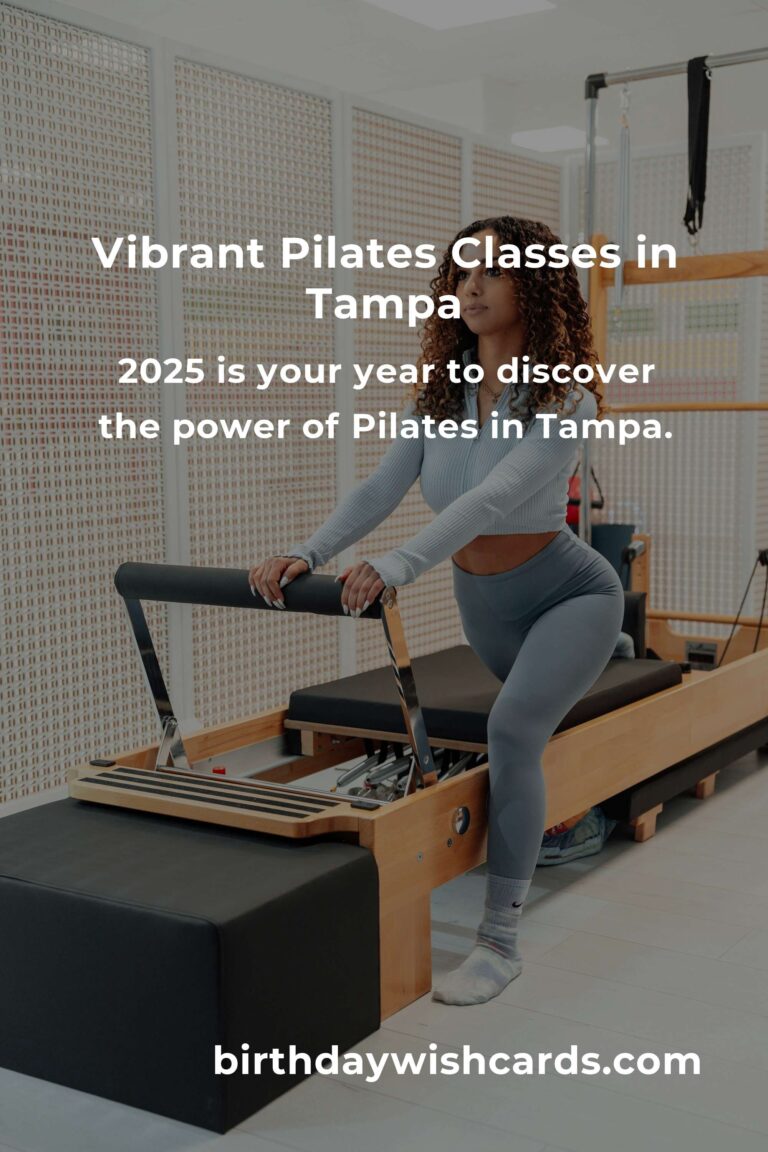 Vibrant Pilates Classes in Tampa

2025 is your year to discover the power of Pilates in Tampa.

birthdaywishcards.com